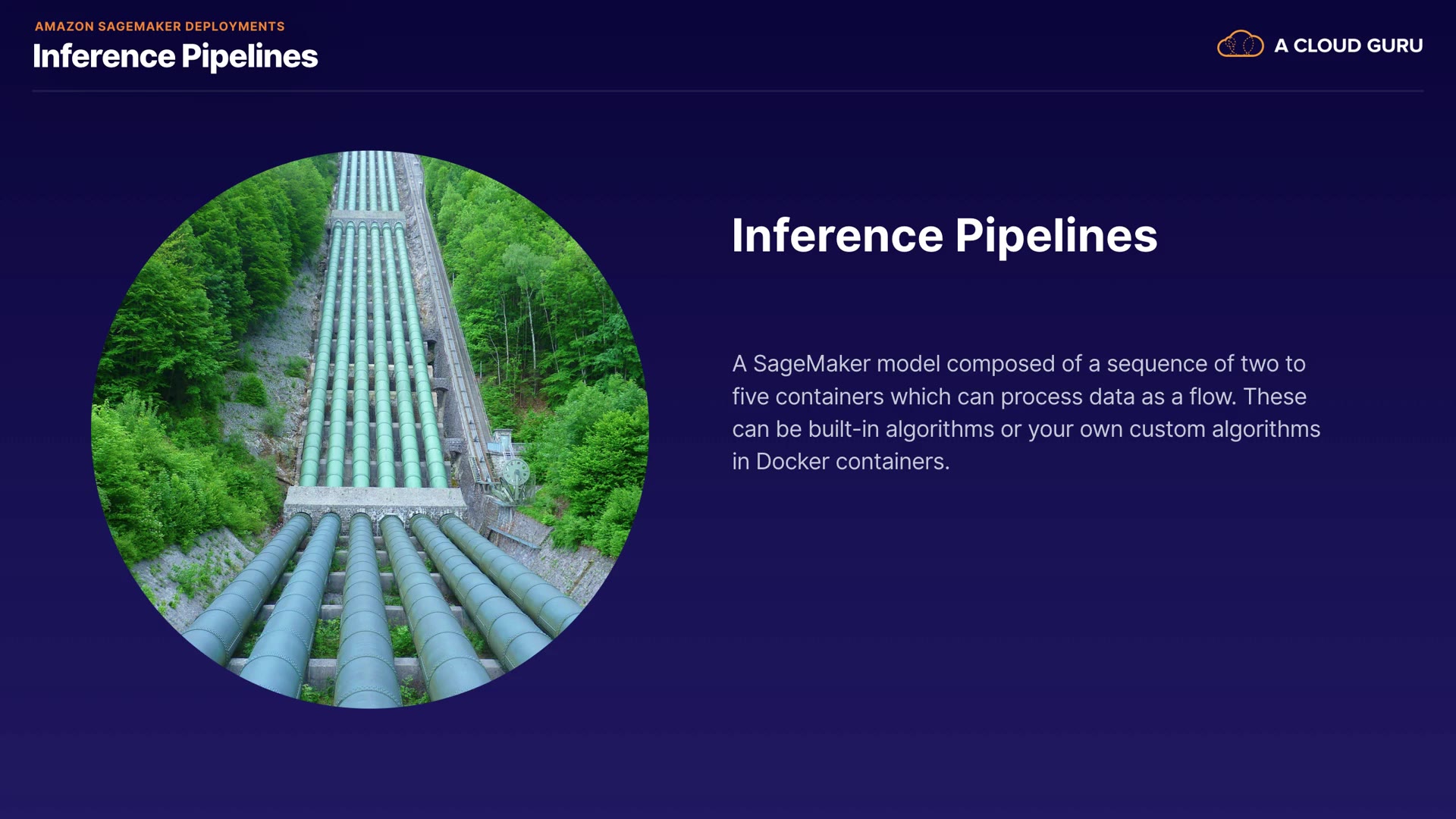 AMAZON SAGEMAKER DEPLOYMENTS
Inference Pipelines

A CLOUD GURU

Inference Pipelines

A SageMaker model composed of a sequence of two to five containers which can process data as a flow. These can be built-in algorithms or your own custom algorithms in Docker containers.